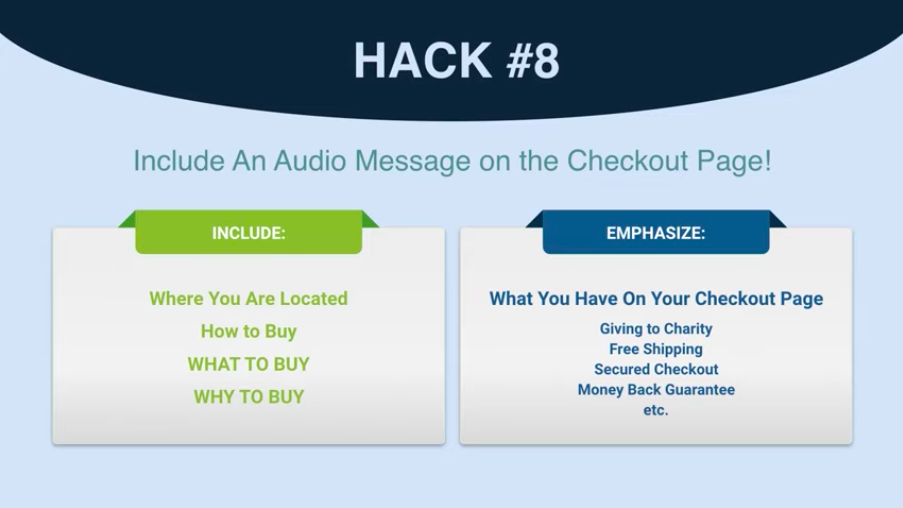 HACK #8

Include An Audio Message on the Checkout Page!

INCLUDE:

Where You Are Located
How to Buy
WHAT TO BUY
WHY TO BUY

EMPHASIZE:

What You Have On Your Checkout Page
Giving to Charity
Free Shipping
Secured Checkout
Money Back Guarantee
etc.